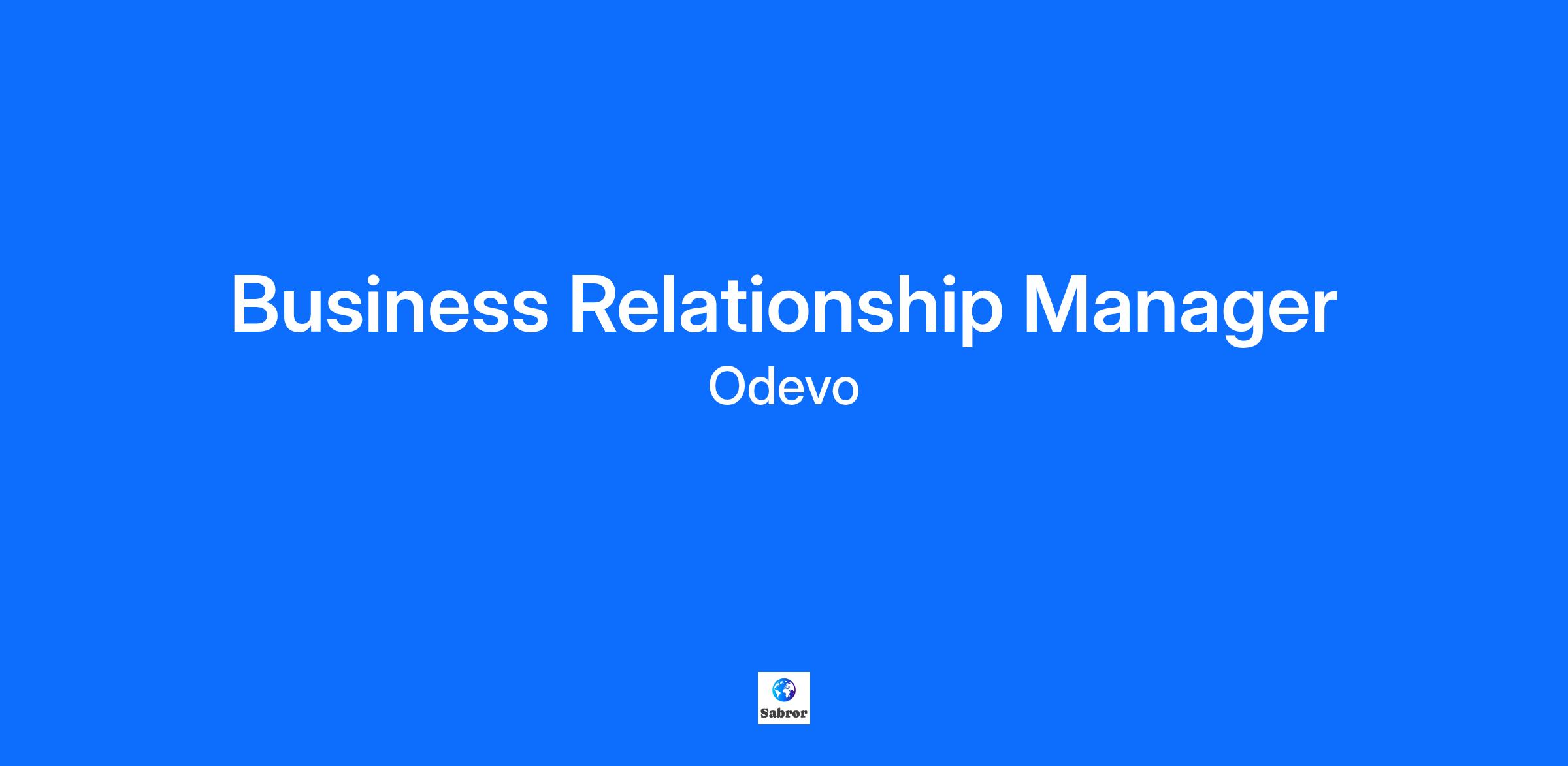 Business Relationship Manager

Odevo

Sabror